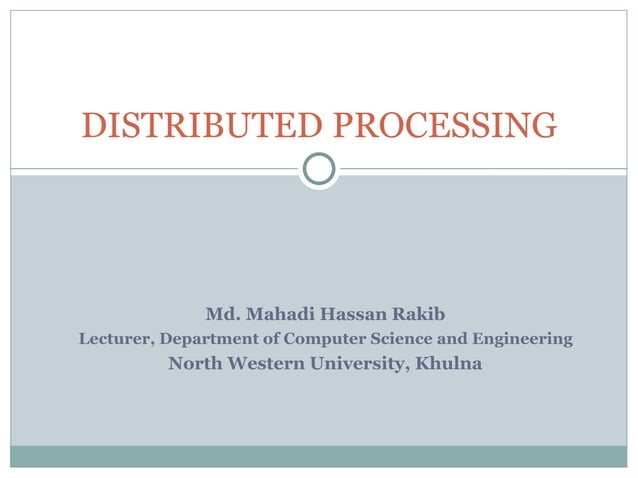 DISTRIBUTED PROCESSING

Md. Mahadi Hassan Rakib
Lecturer, Department of Computer Science and Engineering
North Western University, Khulna